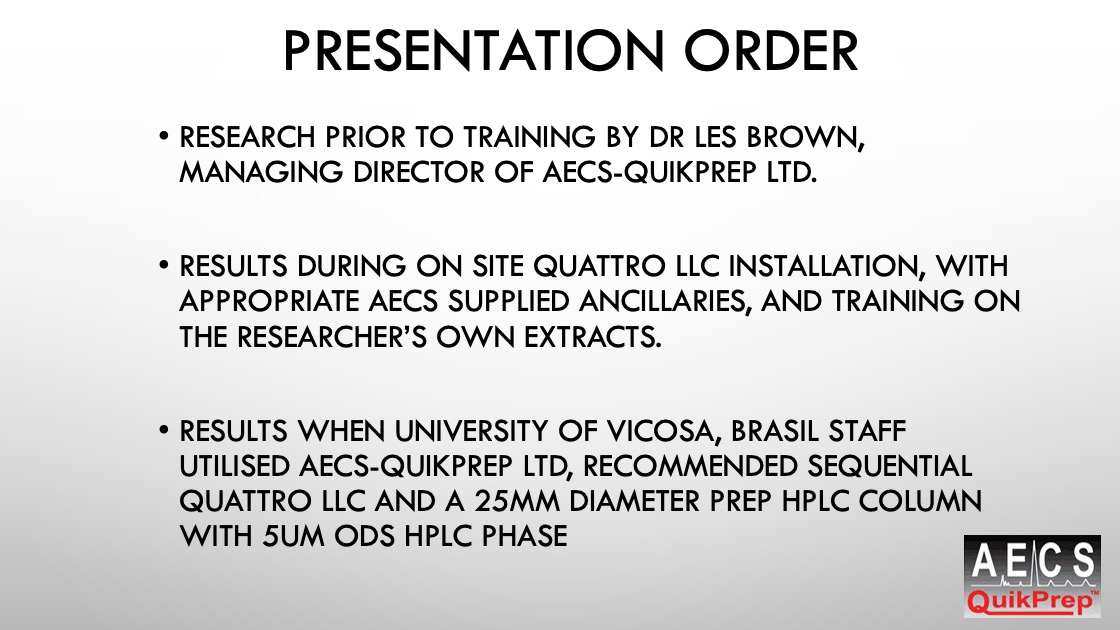 PRESENTATION ORDER

• RESEARCH PRIOR TO TRAINING BY DR LES BROWN, MANAGING DIRECTOR OF AECS-QUIKPREP LTD.

• RESULTS DURING ON SITE QUATTRO LLC INSTALLATION, WITH APPROPRIATE AECS SUPPLIED ANCILLARIES, AND TRAINING ON THE RESEARCHER'S OWN EXTRACTS.

• RESULTS WHEN UNIVERSITY OF VICOSA, BRASIL STAFF UTILISED AECS-QUIKPREP LTD, RECOMMENDED SEQUENTIAL QUATTRO LLC AND A 25MM DIAMETER PREP HPLC COLUMN WITH 5UM ODS HPLC PHASE

AECS QuikPrep™